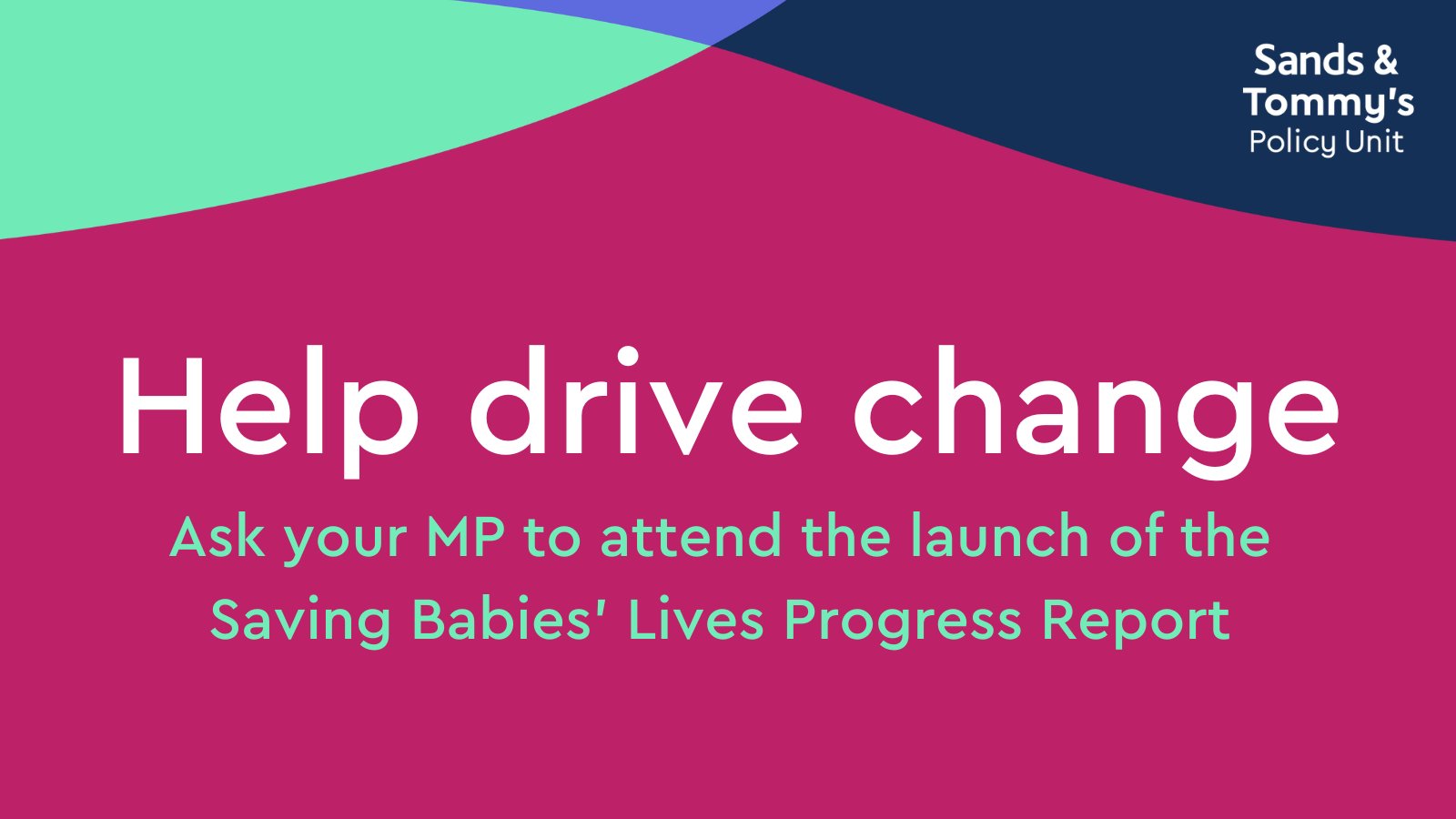 Sands & Tommy's Policy Unit

Help drive change

Ask your MP to attend the launch of the Saving Babies' Lives Progress Report